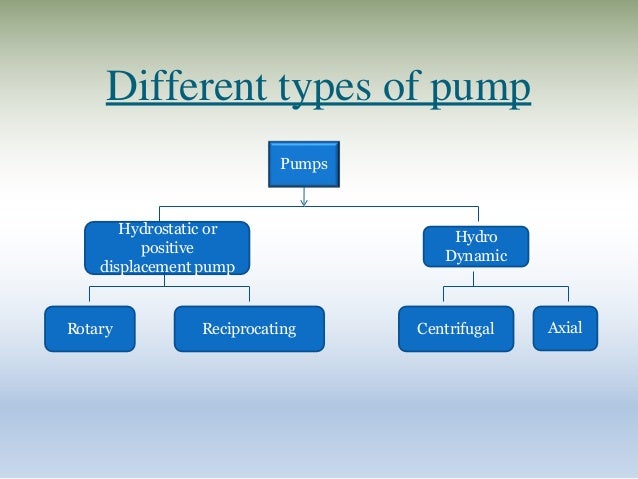 Different types of pump

Pumps

Hydrostatic or positive displacement pump

Hydro Dynamic

Rotary

Reciprocating

Centrifugal

Axial